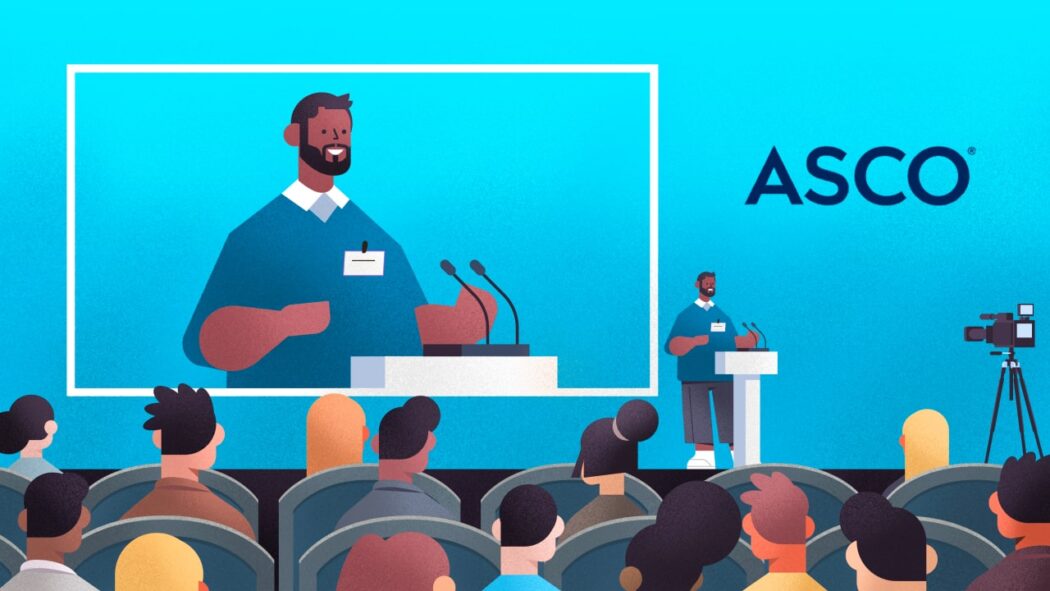 ASCO®